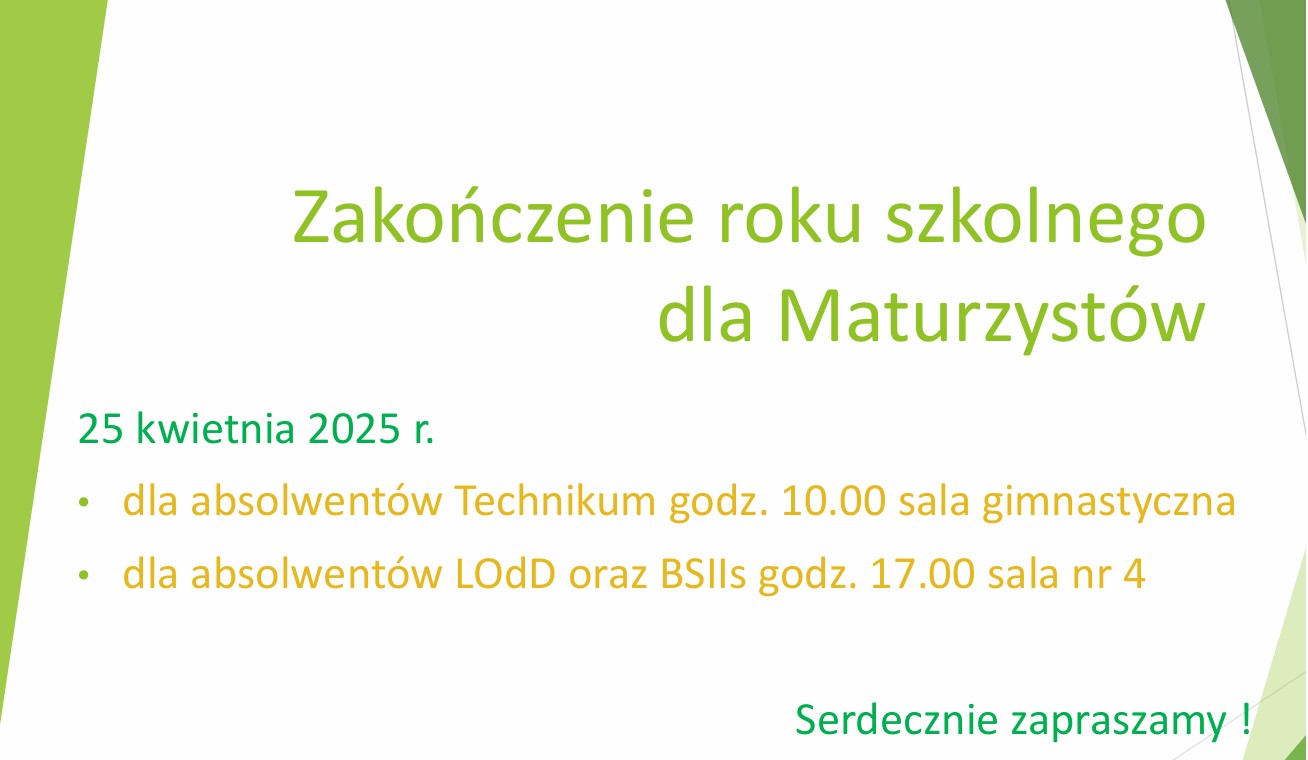 Zakończenie roku szkolnego dla Maturzystów

25 kwietnia 2025 r.

• dla absolwentów Technikum godz. 10.00 sala gimnastyczna

• dla absolwentów LOdD oraz BSIIs godz. 17.00 sala nr 4

Serdecznie zapraszamy !